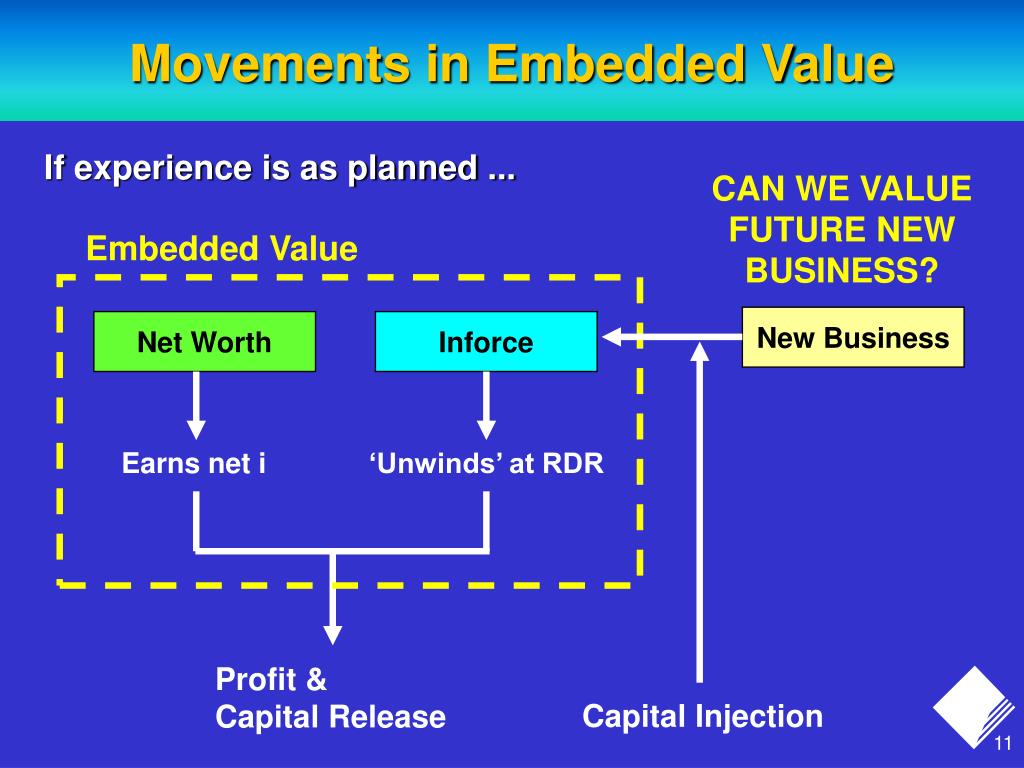 Movements in Embedded Value

If experience is as planned ...

CAN WE VALUE FUTURE NEW BUSINESS?

Embedded Value

Net Worth

Inforce

New Business

Earns net i

‘Unwinds’ at RDR

Profit &
Capital Release

Capital Injection

11